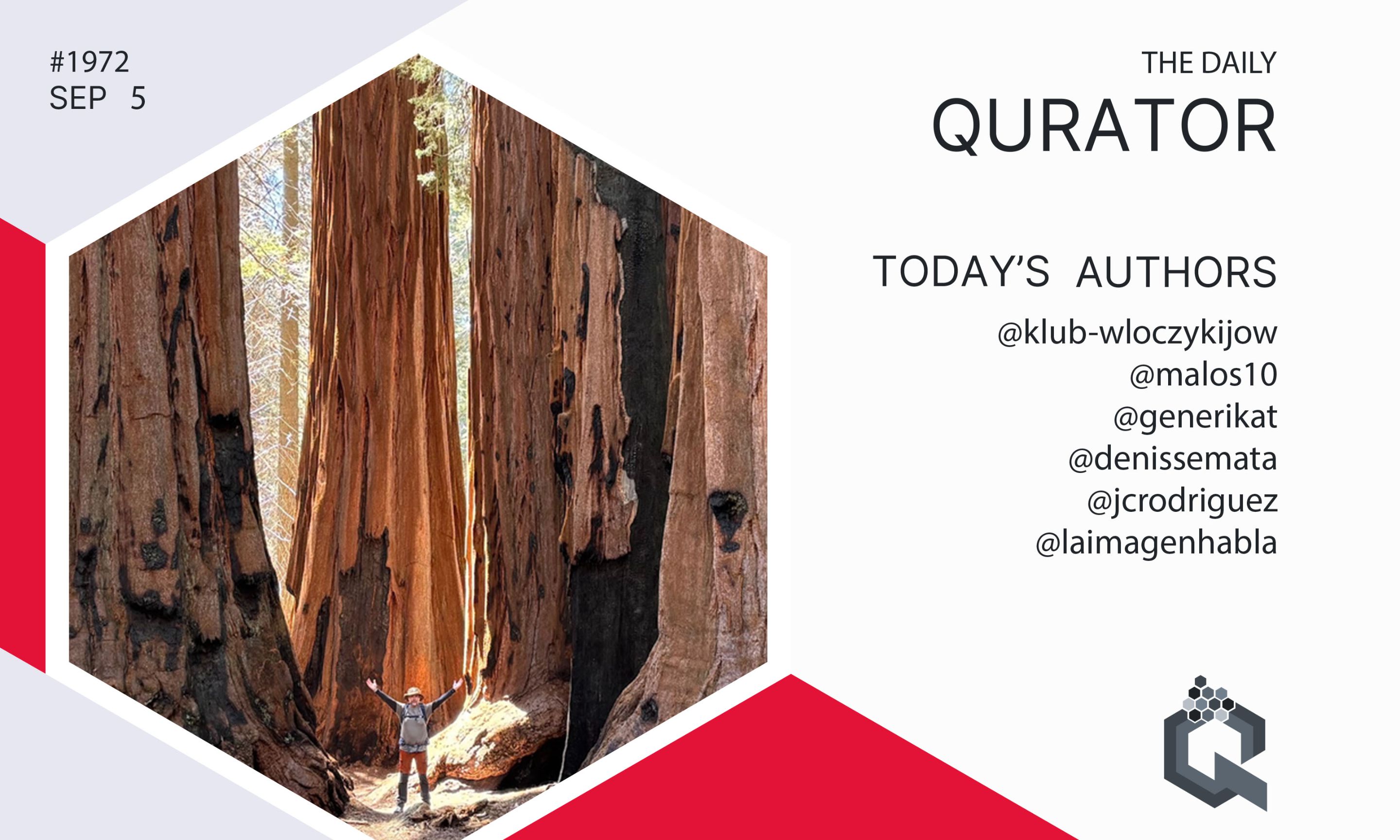 #1972
SEP 5

THE DAILY
QURATOR

TODAY'S AUTHORS
@klub-wloczykijow
@malos10
@generikat
@denissemata
@jcrodriguez
@laimagenhabla